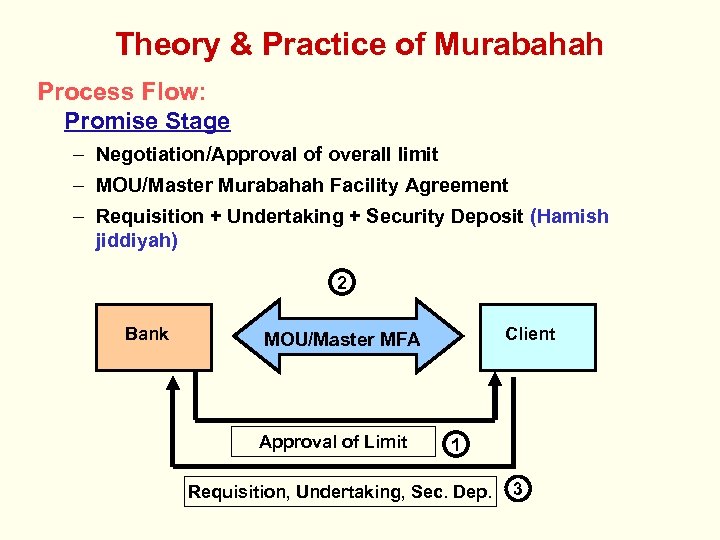 Theory & Practice of Murabahah

Process Flow:

Promise Stage

– Negotiation/Approval of overall limit
– MOU/Master Murabahah Facility Agreement
– Requisition + Undertaking + Security Deposit (Hamish jiddiyah)

2

Bank

MOU/Master MFA

Client

Approval of Limit

1

Requisition, Undertaking, Sec. Dep.

3